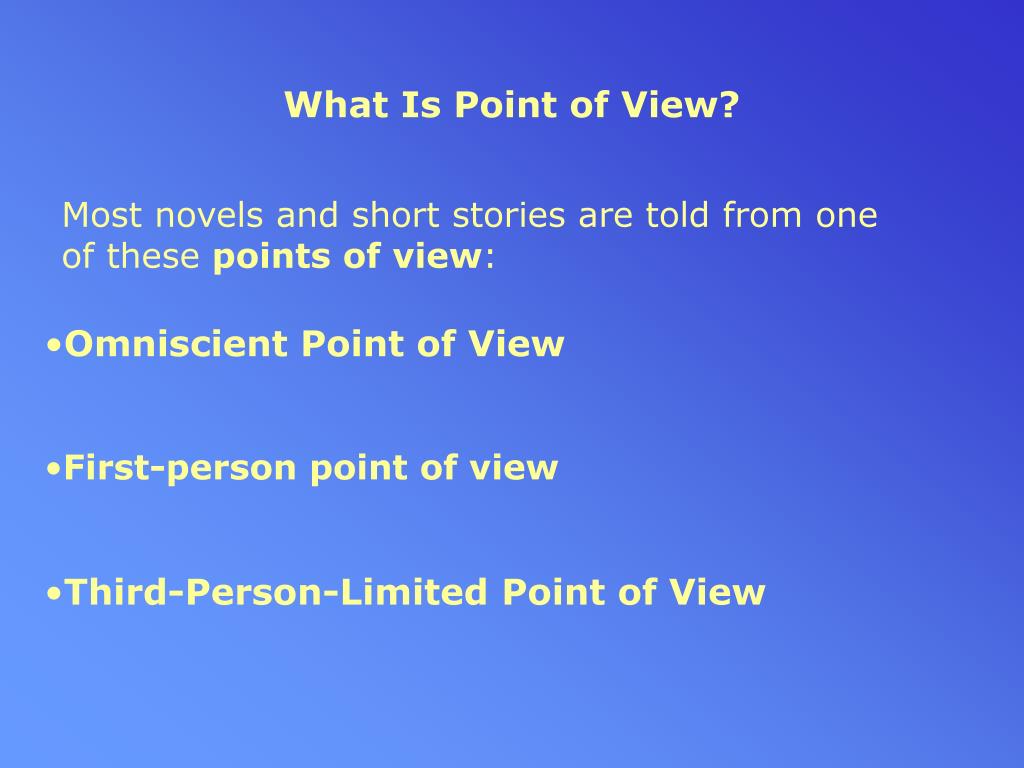 What Is Point of View?

Most novels and short stories are told from one of these points of view:

•Omniscient Point of View

•First-person point of view

•Third-Person-Limited Point of View